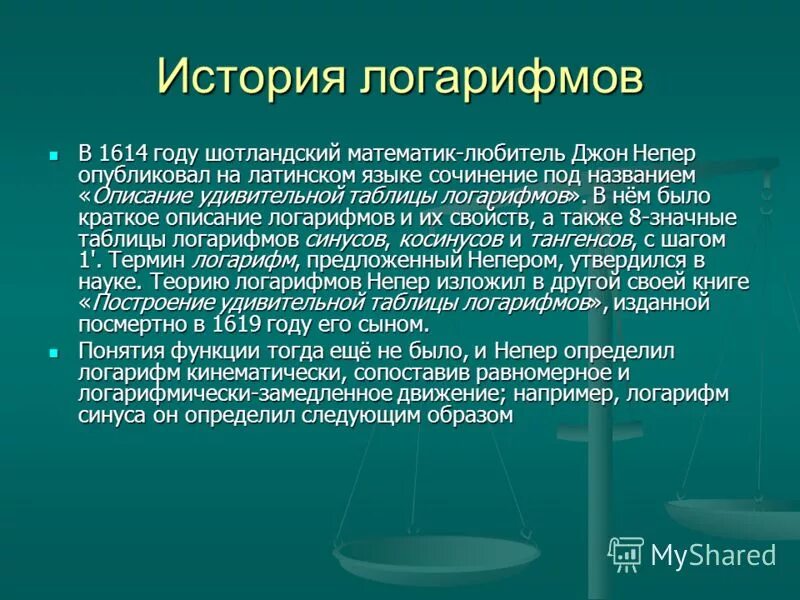 История логарифмов

В 1614 году шотландский математик-любитель Джон Непер опубликовал на латинском языке сочинение под названием «Описание удивительной таблицы логарифмов». В нём было краткое описание логарифмов и их свойств, а также 8-значные таблицы логарифмов синусов, косинусов и тангенсов, с шагом 1'. Термин логарифм, предложенный Непером, утвердился в науке. Теорию логарифмов Непер изложил в другой своей книге «Построение удивительной таблицы логарифмов», изданной посмертно в 1619 году его сыном.

Понятия функции тогда ещё не было, и Непер определил логарифм кинематически, сопоставив равномерное и логарифмически-замедленное движение; например, логарифм синуса он определил следующим образом

MyShared